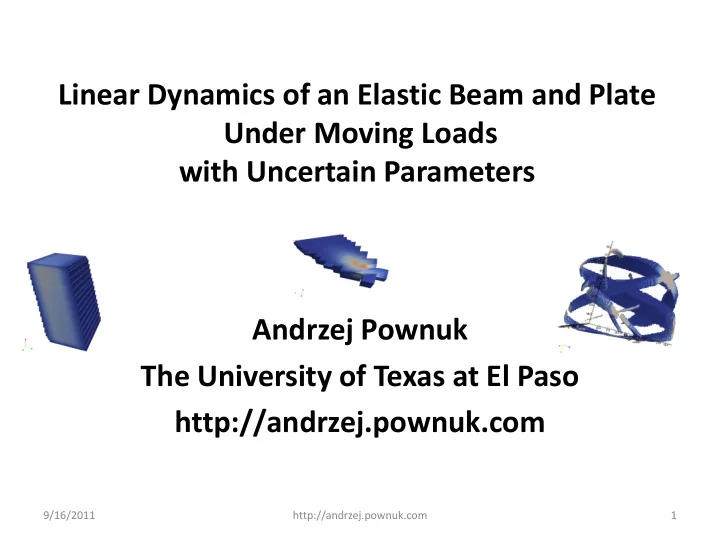 Linear Dynamics of an Elastic Beam and Plate Under Moving Loads with Uncertain Parameters

Andrzej Pownuk
The University of Texas at El Paso
http://andrzej.pownuk.com

9/16/2011
http://andrzej.pownuk.com
1